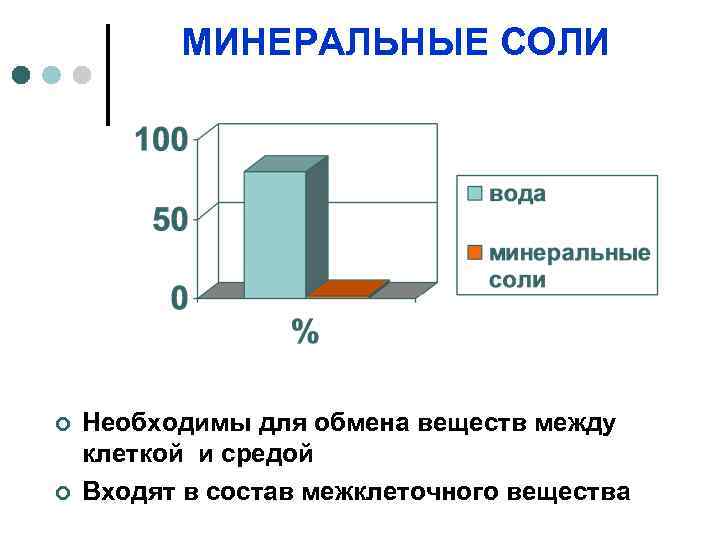 МИНЕРАЛЬНЫЕ СОЛИ

100
50
0

%

вода
минеральные соли

Необходимы для обмена веществ между клеткой и средой

Входят в состав межклеточного вещества